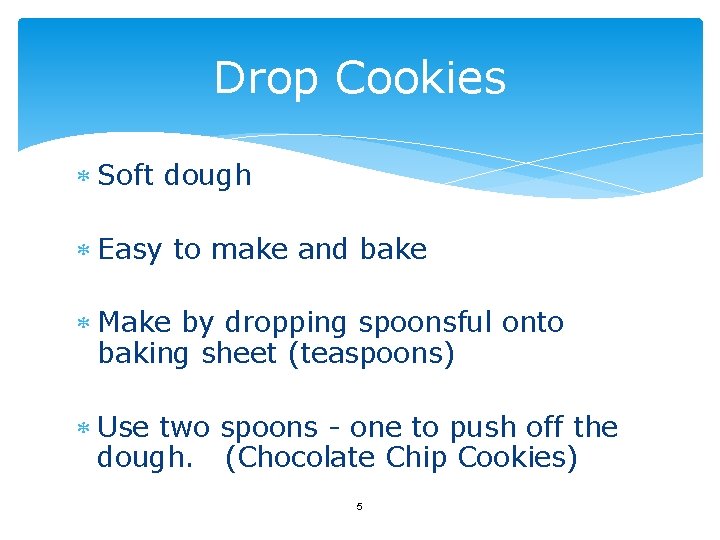 Drop Cookies

* Soft dough

* Easy to make and bake

* Make by dropping spoonsful onto baking sheet (teaspoons)

* Use two spoons - one to push off the dough. (Chocolate Chip Cookies)

5